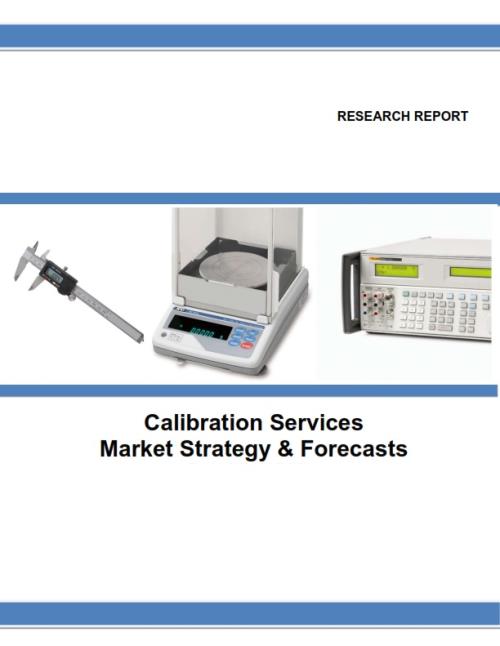 RESEARCH REPORT

Calibration Services
Market Strategy & Forecasts